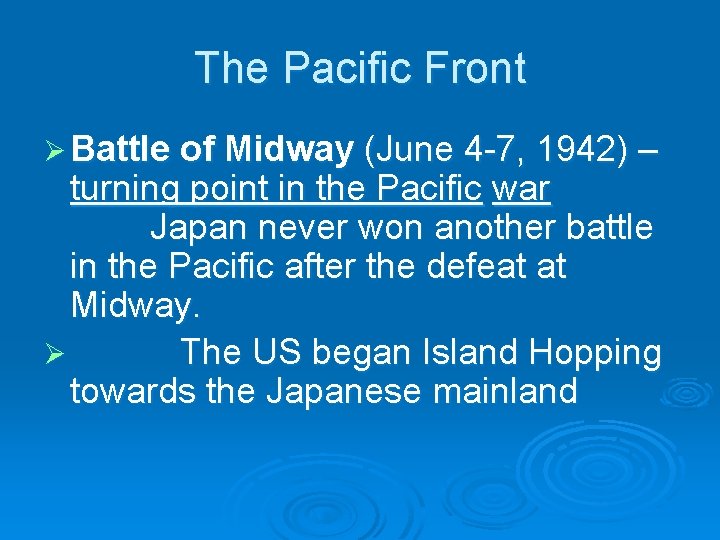 The Pacific Front

➢ Battle of Midway (June 4-7, 1942) – turning point in the Pacific war
Japan never won another battle in the Pacific after the defeat at Midway.

➢ The US began Island Hopping towards the Japanese mainland